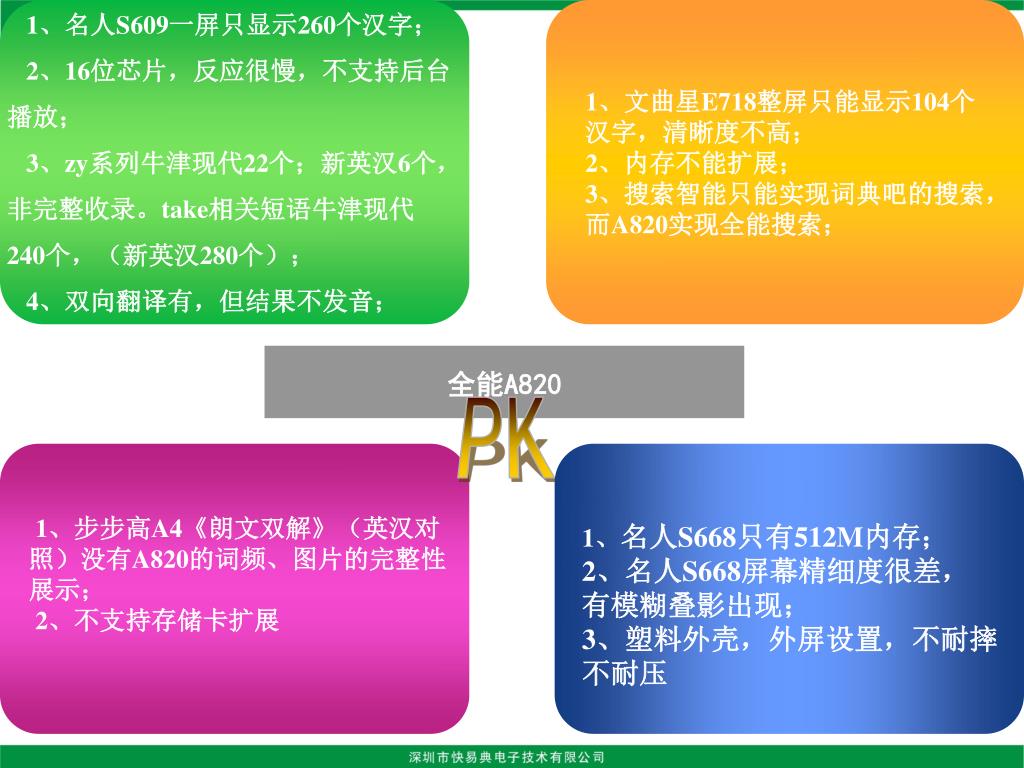 1、名人S609一屏只显示260个汉字；

2、16位芯片，反应很慢，不支持后台播放；

3、zy系列牛津现代22个；新英汉6个，非完整收录。take相关短语牛津现代240个，（新英汉280个）；

4、双向翻译有，但结果不发音；

1、文曲星E718整屏只能显示104个汉字，清晰度不高；
2、内存不能扩展；
3、搜索智能只能实现词典吧的搜索，而A820实现全能搜索；

全能A820

PK

1、步步高A4《朗文双解》（英汉对照）没有A820的词频、图片的完整性展示；
2、不支持存储卡扩展

1、名人S668只有512M内存；
2、名人S668屏幕精细度很差，有模糊叠影出现；
3、塑料外壳，外屏设置，不耐摔不耐压

深圳市快易典电子技术有限公司